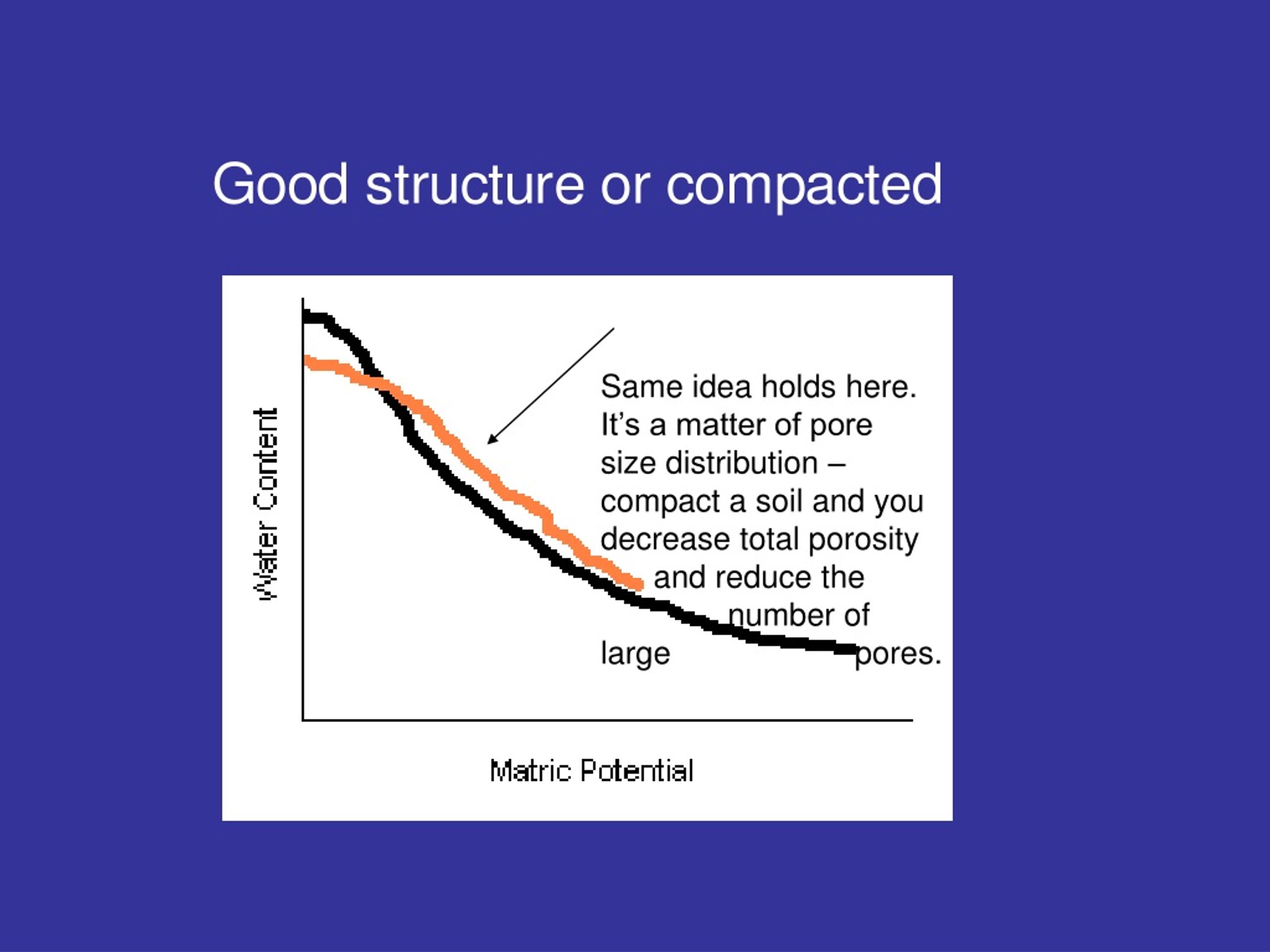 Good structure or compacted

Water Content

Same idea holds here. It's a matter of pore size distribution – compact a soil and you decrease total porosity and reduce the number of large pores.

Matric Potential